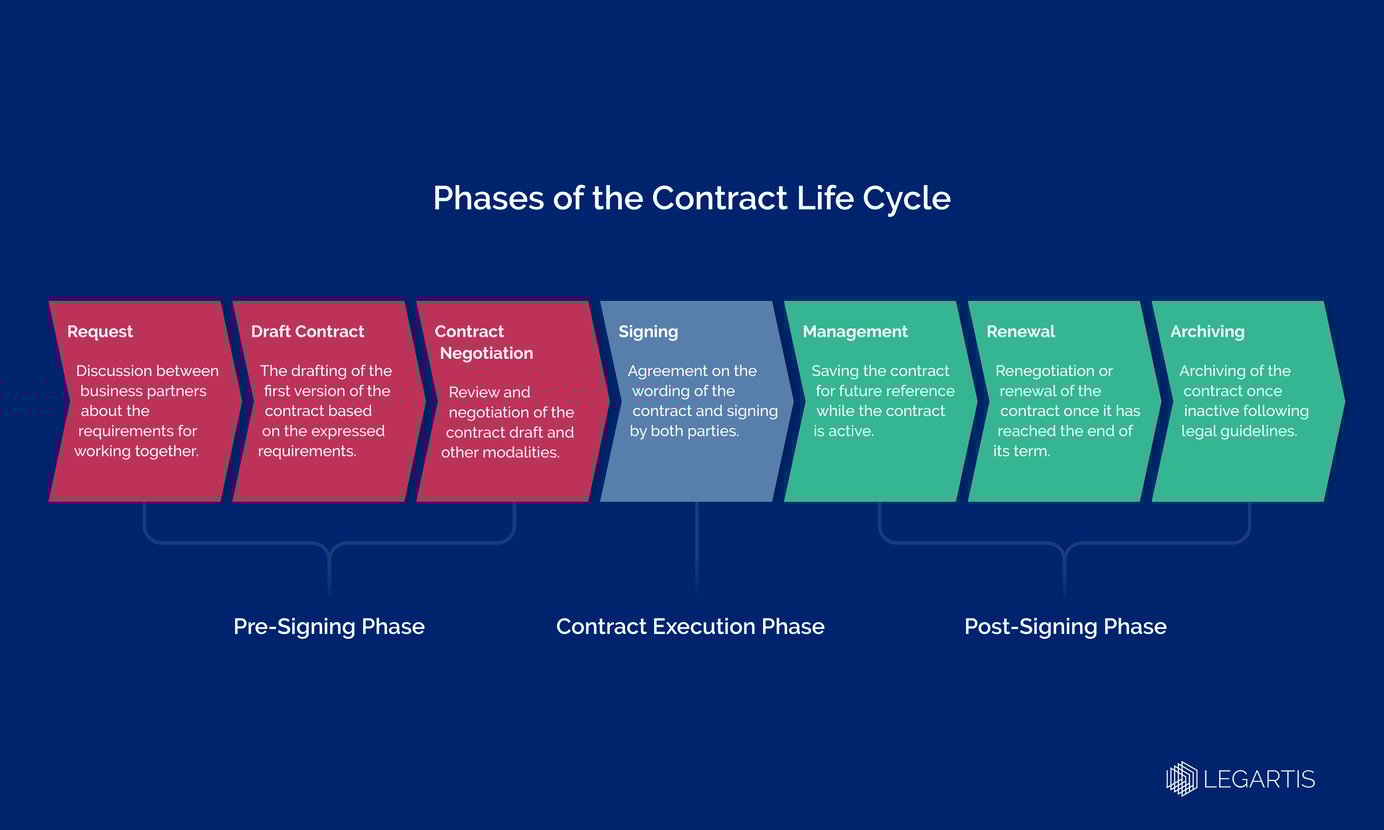 Phases of the Contract Life Cycle

Request

Discussion between business partners about the requirements for working together.

Draft Contract

The drafting of the first version of the contract based on the expressed requirements.

Contract Negotiation

Review and negotiation of the contract draft and other modalities.

Signing

Agreement on the wording of the contract and signing by both parties.

Management

Saving the contract for future reference while the contract is active.

Renewal

Renegotiation or renewal of the contract once it has reached the end of its term.

Archiving

Archiving of the contract once inactive following legal guidelines.

Pre-Signing Phase

Contract Execution Phase

Post-Signing Phase

LEGARTIS